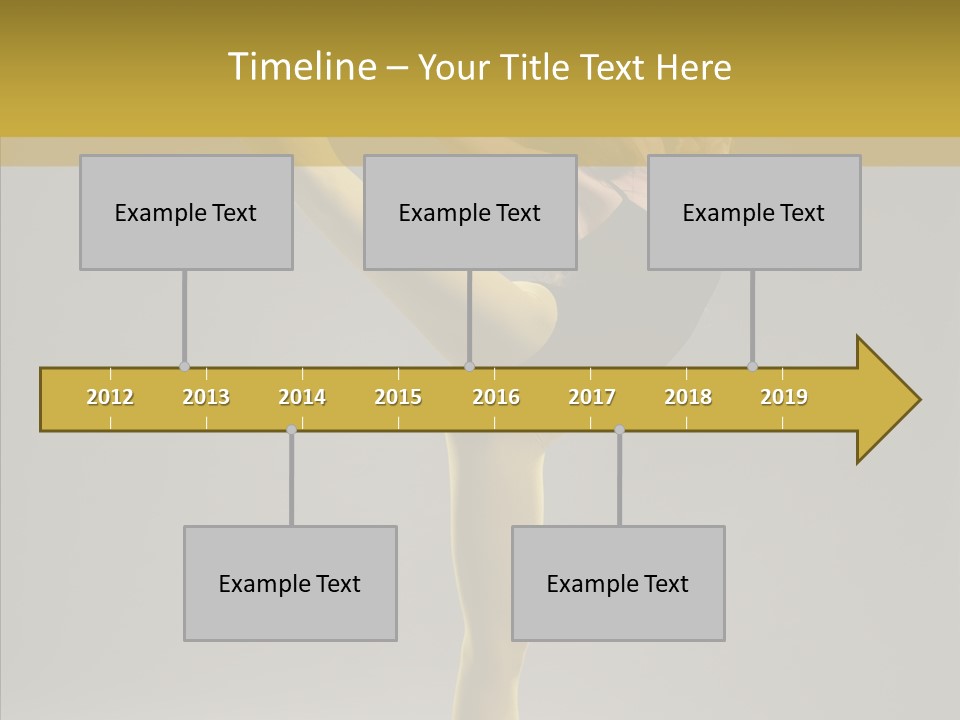 Timeline – Your Title Text Here

Example Text

Example Text

Example Text

2012 2013 2014 2015 2016 2017 2018 2019

Example Text

Example Text